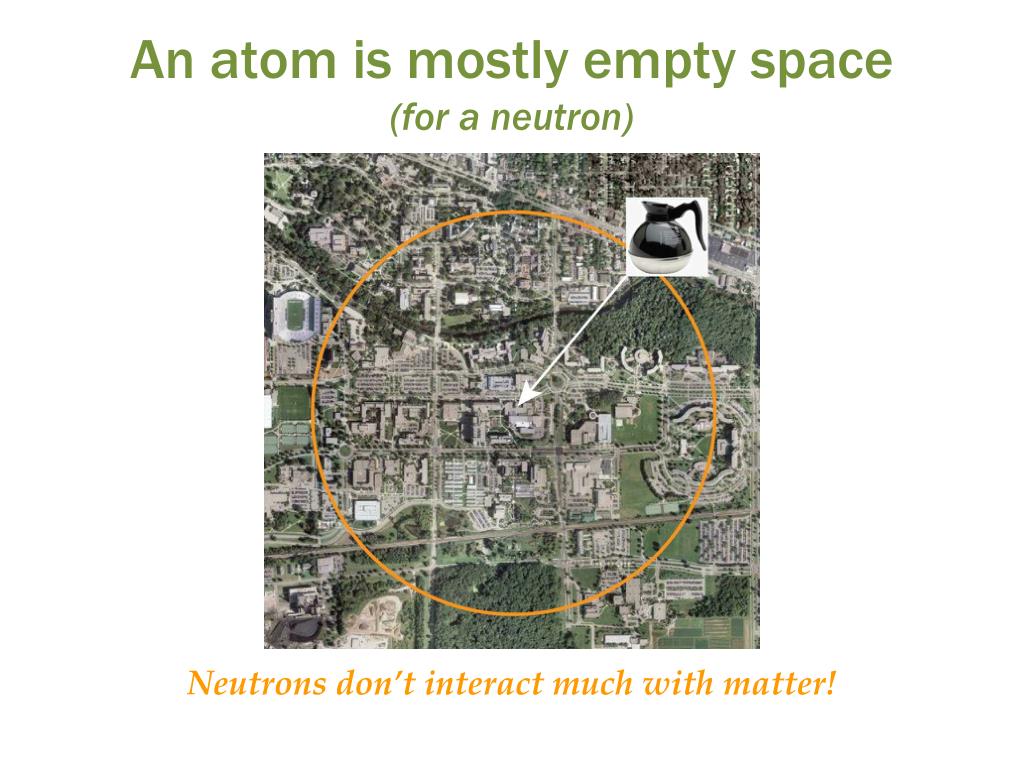 An atom is mostly empty space
(for a neutron)

Neutrons don't interact much with matter!